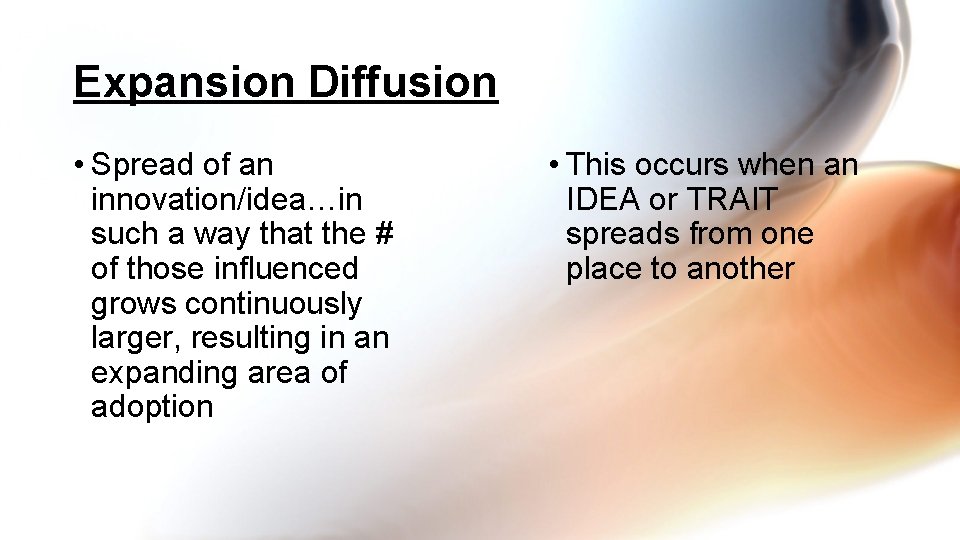 Expansion Diffusion

• Spread of an innovation/idea…in such a way that the # of those influenced grows continuously larger, resulting in an expanding area of adoption

• This occurs when an IDEA or TRAIT spreads from one place to another